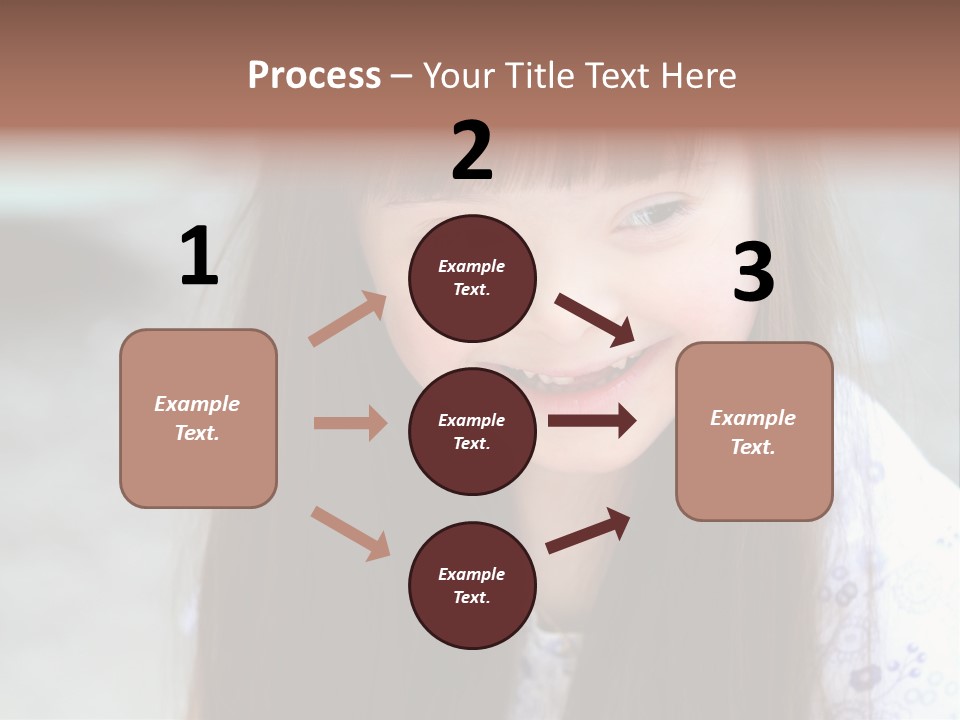 Process – Your Title Text Here

1

Example Text.

2

Example Text.

Example Text.

Example Text.

3

Example Text.